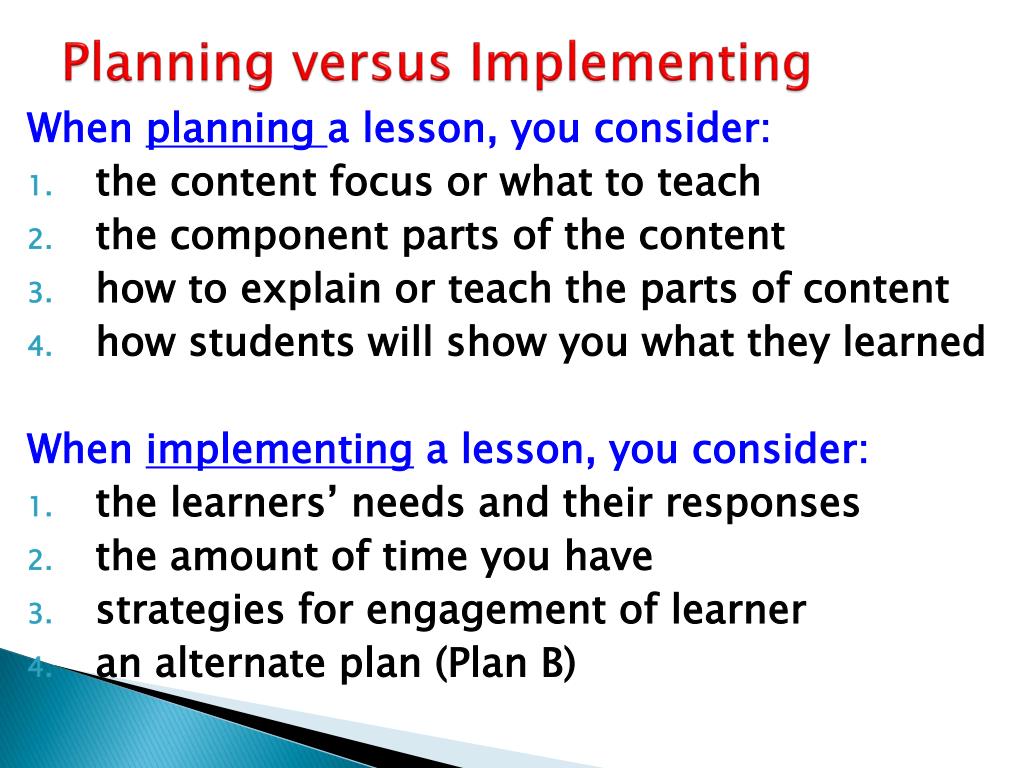 Planning versus Implementing

When planning a lesson, you consider:
1. the content focus or what to teach
2. the component parts of the content
3. how to explain or teach the parts of content
4. how students will show you what they learned

When implementing a lesson, you consider:
1. the learners' needs and their responses
2. the amount of time you have
3. strategies for engagement of learner
4. an alternate plan (Plan B)